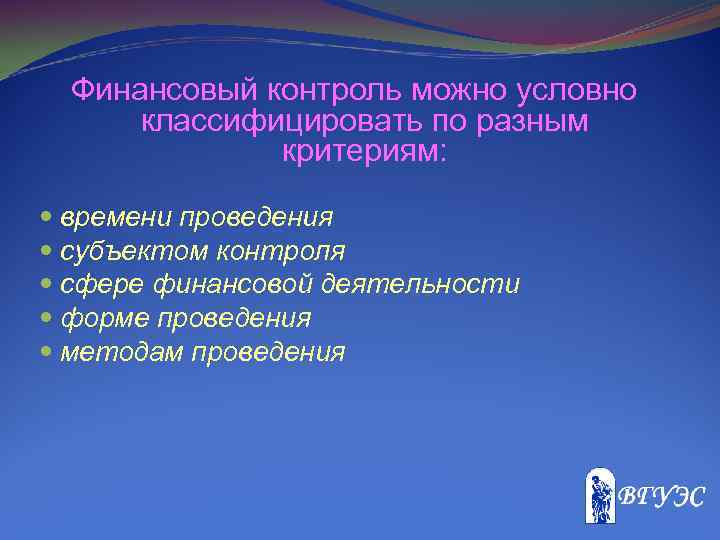 Финансовый контроль можно условно классифицировать по разным критериям:

- времени проведения
- субъектом контроля
- сфере финансовой деятельности
- форме проведения
- методам проведения

ВГУЭС